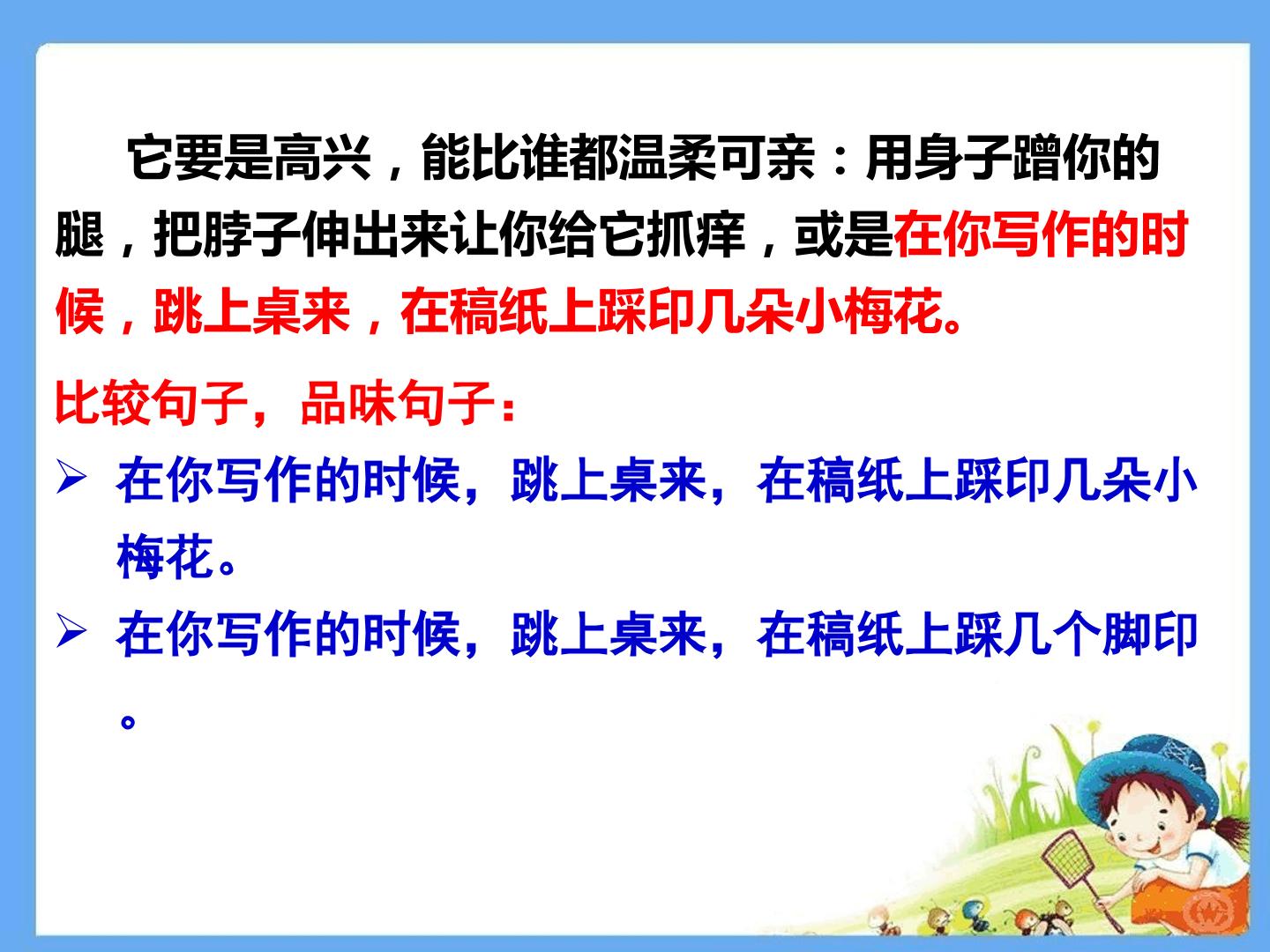 它要是高兴，能比谁都温柔可亲：用身子蹭你的腿，把脖子伸出来让你给它抓痒，或是在你写作的时候，跳上桌来，在稿纸上踩印几朵小梅花。

比较句子，品味句子：

➢ 在你写作的时候，跳上桌来，在稿纸上踩印几朵小梅花。

➢ 在你写作的时候，跳上桌来，在稿纸上踩几个脚印。